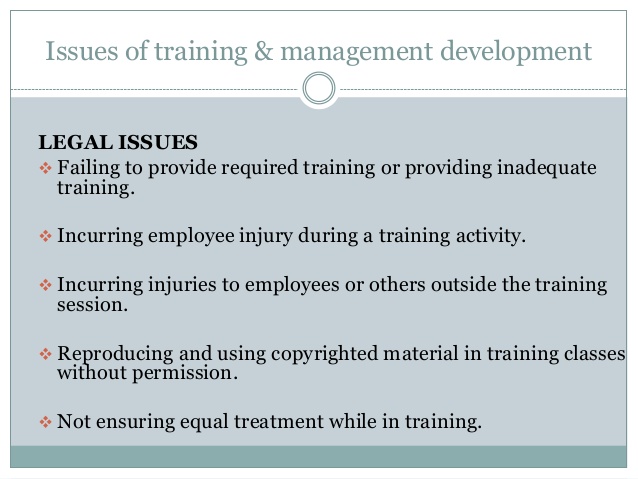 Issues of training & management development

LEGAL ISSUES

❖ Failing to provide required training or providing inadequate training.

❖ Incurring employee injury during a training activity.

❖ Incurring injuries to employees or others outside the training session.

❖ Reproducing and using copyrighted material in training classes without permission.

❖ Not ensuring equal treatment while in training.